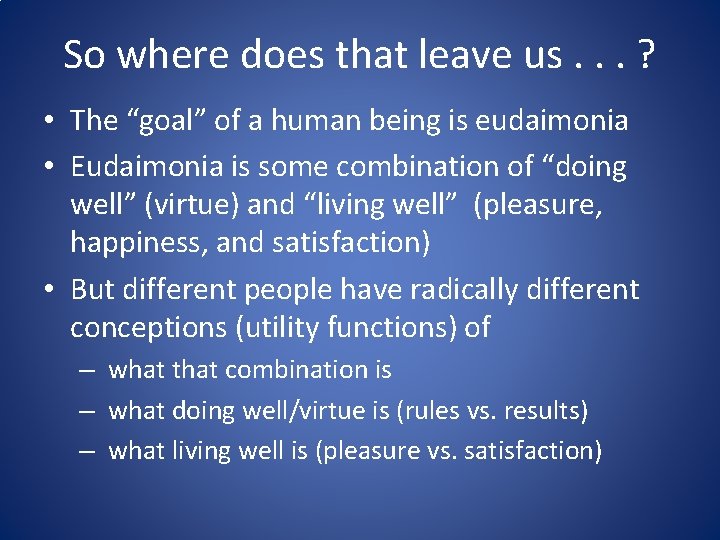 So where does that leave us . . . ?

• The “goal” of a human being is eudaimonia
• Eudaimonia is some combination of “doing well” (virtue) and “living well” (pleasure, happiness, and satisfaction)
• But different people have radically different conceptions (utility functions) of
– what that combination is
– what doing well/virtue is (rules vs. results)
– what living well is (pleasure vs. satisfaction)